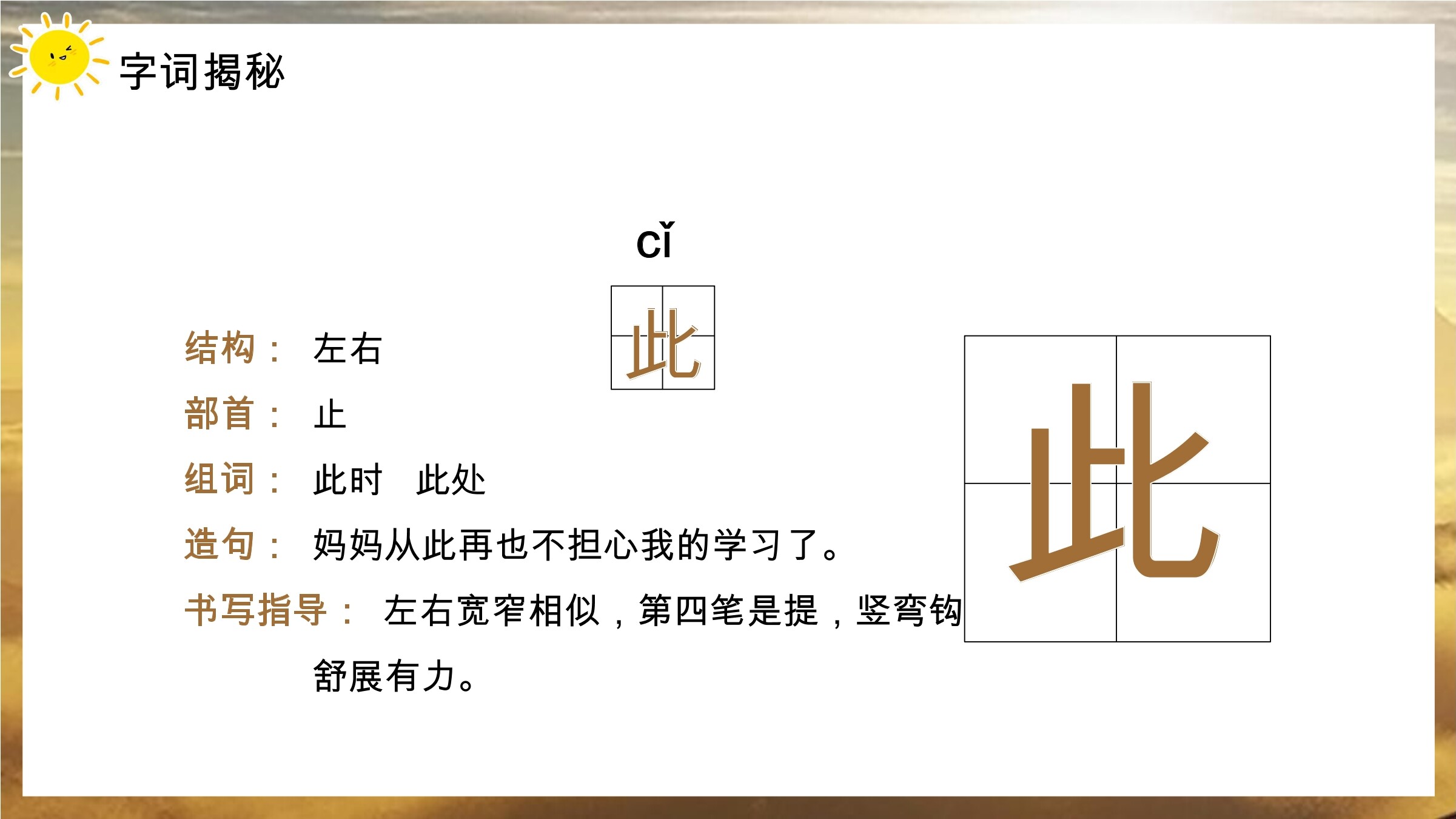 字词揭秘

cǐ

此

结构： 左右

部首： 止

组词： 此时　此处

造句： 妈妈从此再也不担心我的学习了。

书写指导： 左右宽窄相似，第四笔是提，竖弯钩舒展有力。

此